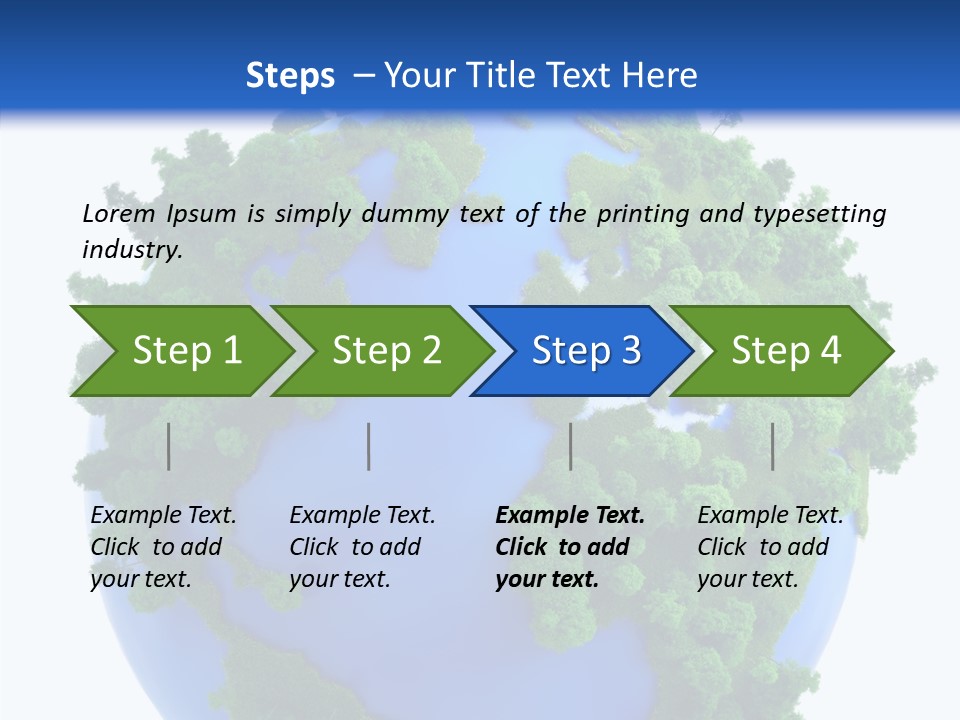 Steps – Your Title Text Here

Lorem Ipsum is simply dummy text of the printing and typesetting industry.

Step 1

Step 2

Step 3

Step 4

Example Text. Click to add your text.

Example Text. Click to add your text.

Example Text. Click to add your text.

Example Text. Click to add your text.